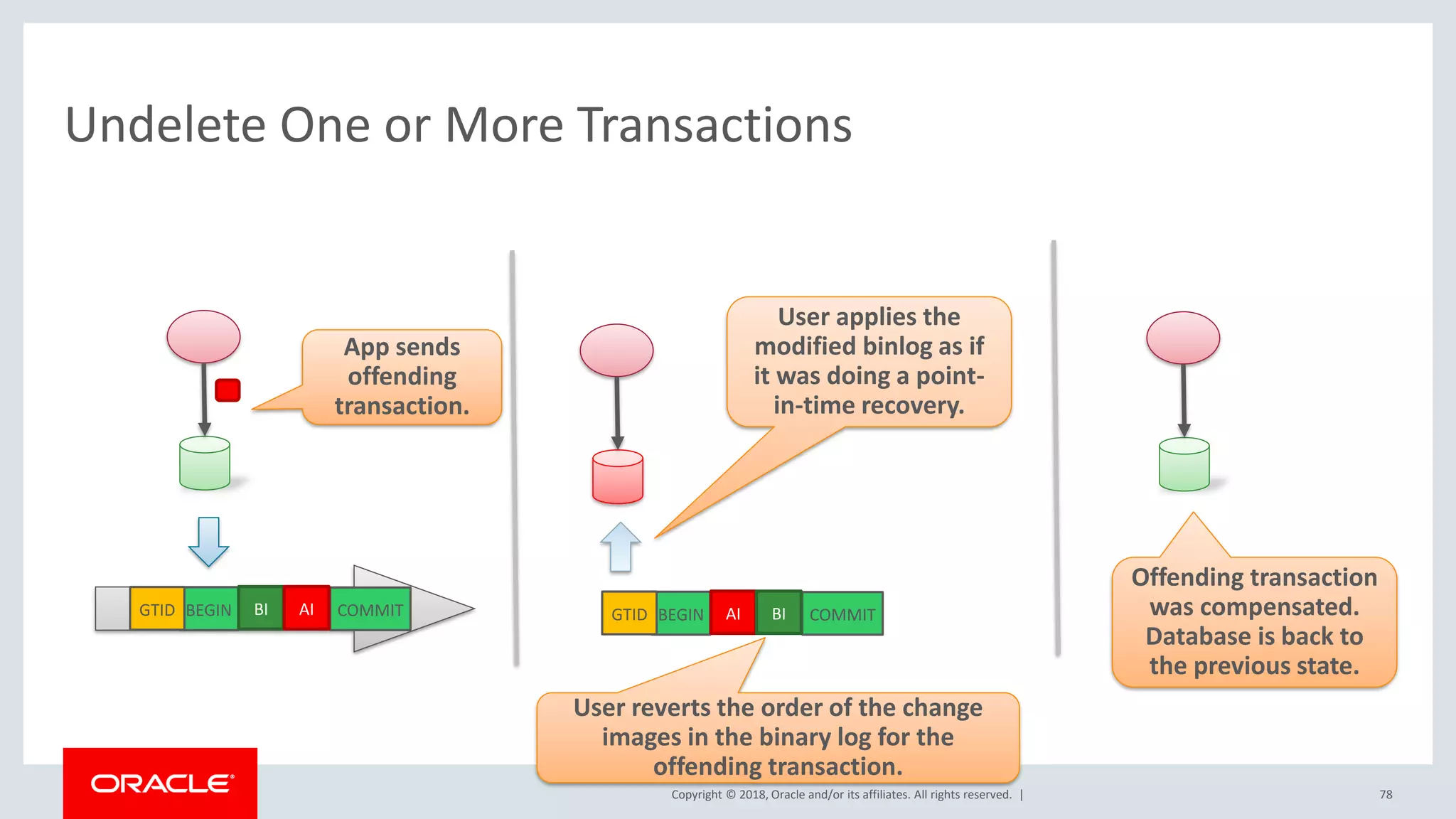 Undelete One or More Transactions

App sends offending transaction.

GTID BEGIN BI AI COMMIT

User applies the modified binlog as if it was doing a point-in-time recovery.

GTID BEGIN AI BI COMMIT

User reverts the order of the change images in the binary log for the offending transaction.

Offending transaction was compensated. Database is back to the previous state.

ORACLE

Copyright © 2018, Oracle and/or its affiliates. All rights reserved. |

78